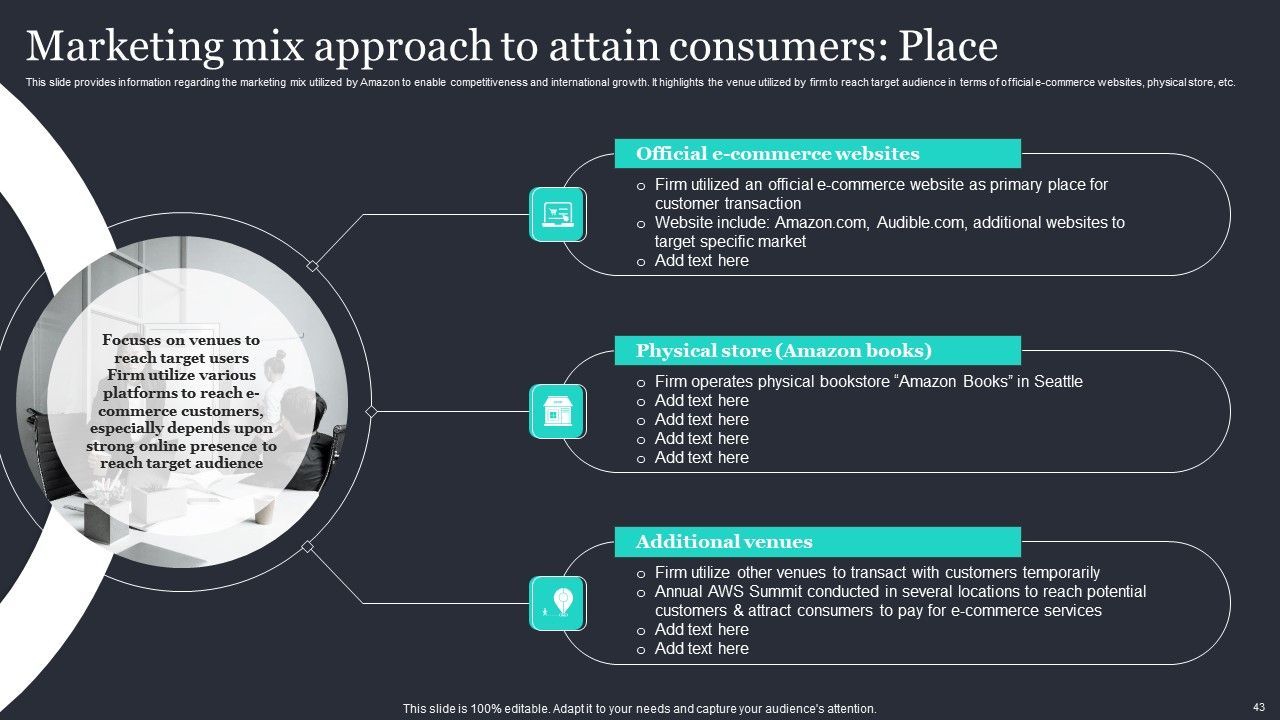 Marketing mix approach to attain consumers: Place

This slide provides information regarding the marketing mix utilized by Amazon to enable competitiveness and international growth. It highlights the venue utilized by firm to reach target audience in terms of official e-commerce websites, physical store, etc.

Focuses on venues to reach target users Firm utilize various platforms to reach e-commerce customers, especially depends upon strong online presence to reach target audience

Official e-commerce websites

o Firm utilized an official e-commerce website as primary place for customer transaction
o Website include: Amazon.com, Audible.com, additional websites to target specific market
o Add text here

Physical store (Amazon books)

o Firm operates physical bookstore "Amazon Books" in Seattle
o Add text here
o Add text here
o Add text here
o Add text here

Additional venues

o Firm utilize other venues to transact with customers temporarily
o Annual AWS Summit conducted in several locations to reach potential customers & attract consumers to pay for e-commerce services
o Add text here
o Add text here

This slide is 100% editable. Adapt it to your needs and capture your audience's attention.

43